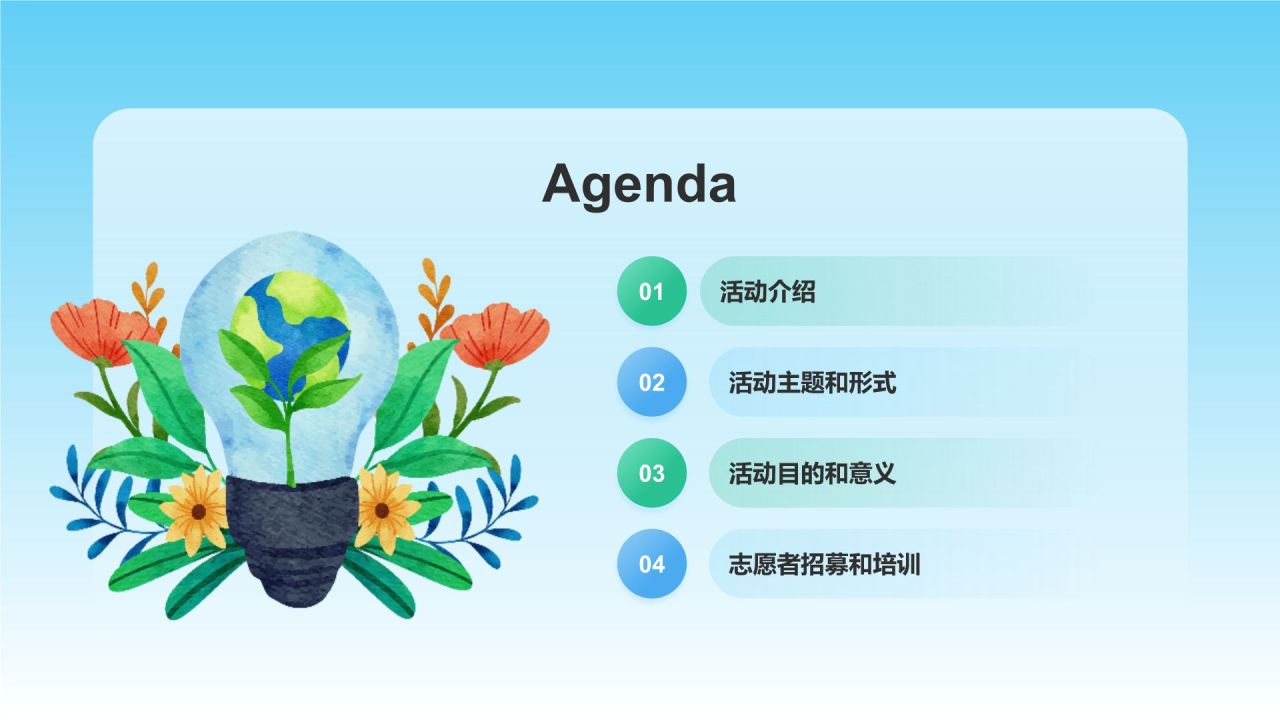 Agenda

01 活动介绍

02 活动主题和形式

03 活动目的和意义

04 志愿者招募和培训